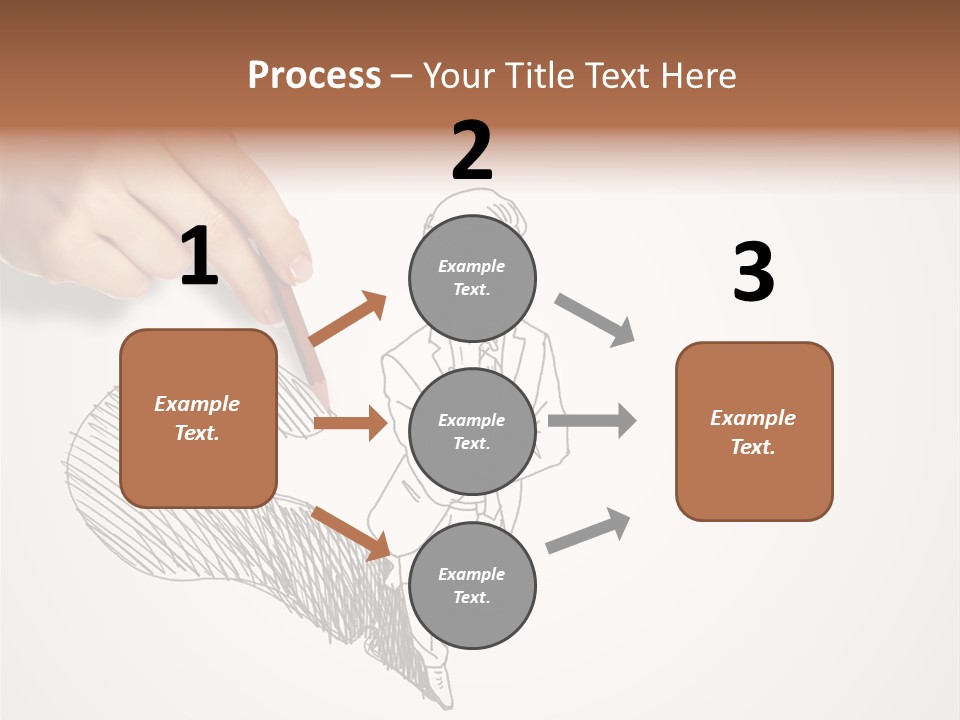 Process – Your Title Text Here

1

Example Text.

2

Example Text.

Example Text.

Example Text.

3

Example Text.